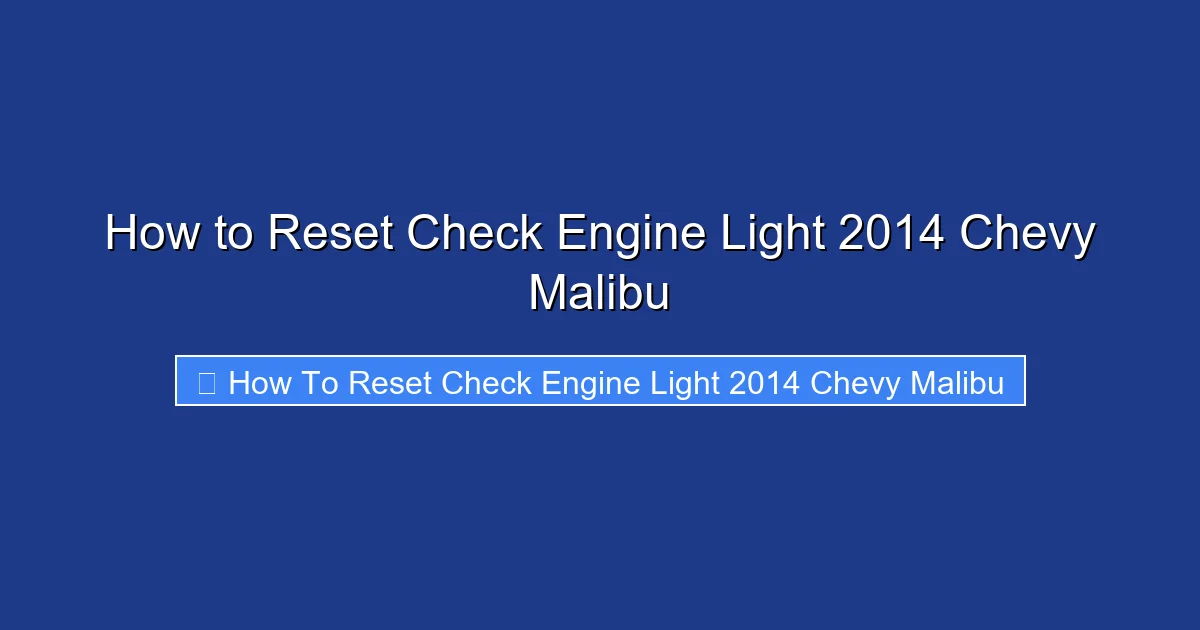 How to Reset Check Engine Light 2014 Chevy Malibu

How To Reset Check Engine Light 2014 Chevy Malibu